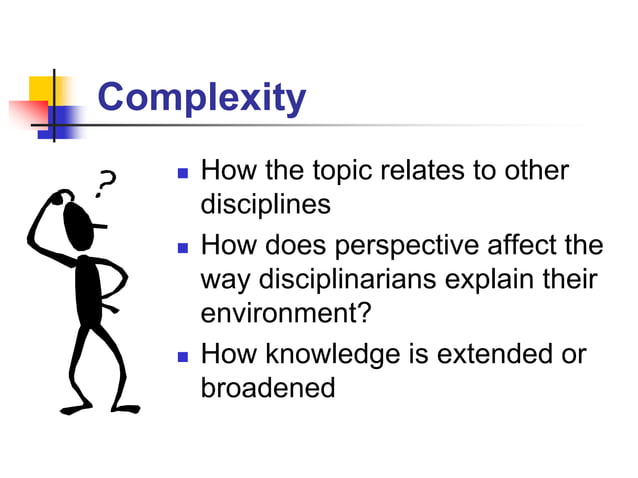 Complexity

?

- How the topic relates to other disciplines
- How does perspective affect the way disciplinarians explain their environment?
- How knowledge is extended or broadened